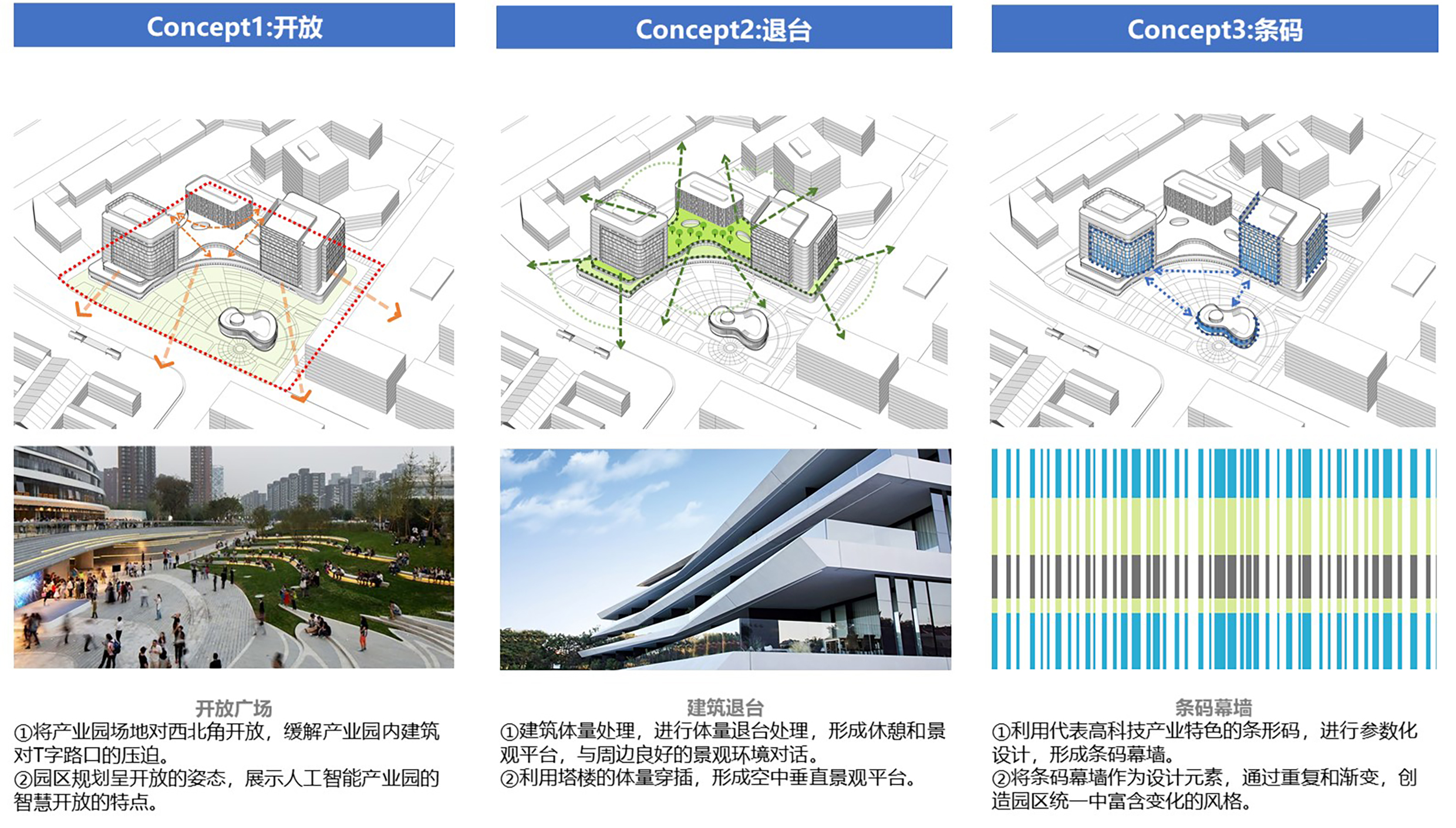 Concept1:开放

开放广场
①将产业园场地对西北角开放，缓解产业园内建筑对T字路口的压迫。
②园区规划呈开放的姿态，展示人工智能产业园的智慧开放的特点。

Concept2:退台

建筑退台
①建筑体量处理，进行体量退台处理，形成休憩和景观平台，与周边良好的景观环境对话。
②利用塔楼的体量穿插，形成空中垂直景观平台。

Concept3:条码

条码幕墙
①利用代表高科技产业特色的条形码，进行参数化设计，形成条码幕墙。
②将条码幕墙作为设计元素，通过重复和渐变，创造园区统一中富含变化的风格。